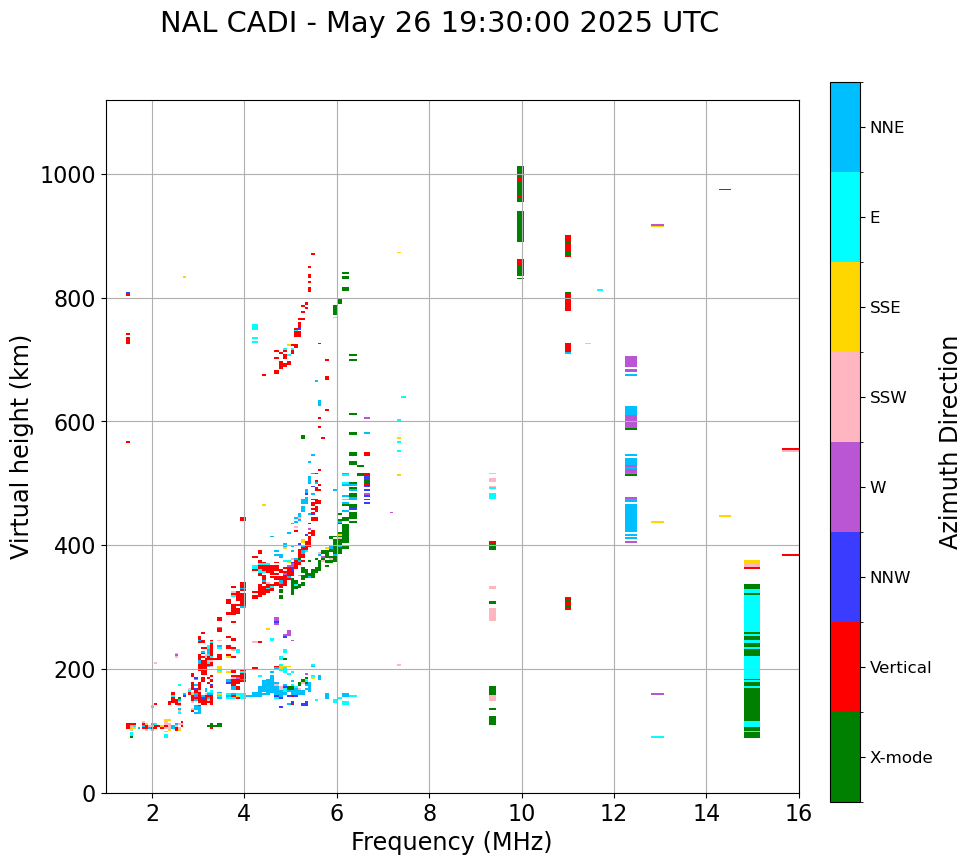 NAL CADI - May 26 19:30:00 2025 UTC

Virtual height (km)

1000
800
600
400
200
0

2
4
6
8
10
12
14
16

Frequency (MHz)

NNE
E
SSE
SSW
W
NNW
Vertical
X-mode

Azimuth Direction